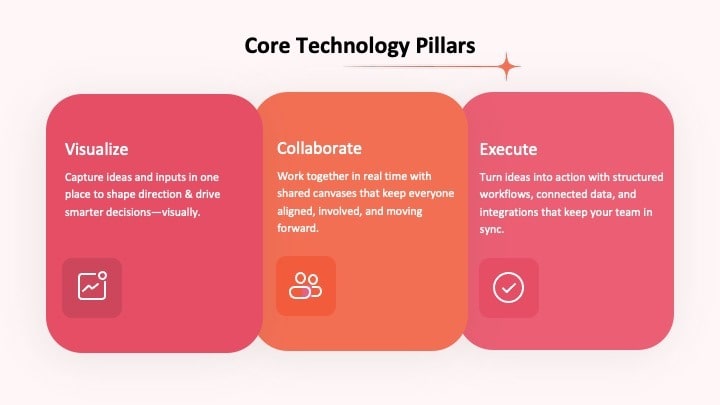 Core Technology Pillars

Visualize

Capture ideas and inputs in one place to shape direction & drive smarter decisions—visually.

Collaborate

Work together in real time with shared canvases that keep everyone aligned, involved, and moving forward.

Execute

Turn ideas into action with structured workflows, connected data, and integrations that keep your team in sync.